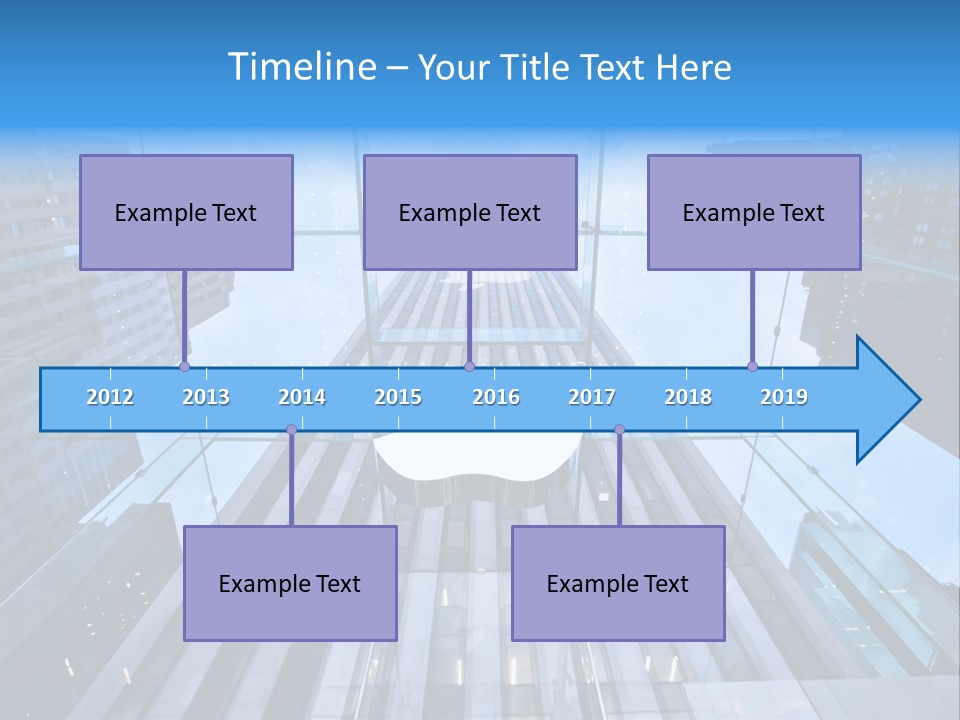 Timeline – Your Title Text Here

Example Text

Example Text

Example Text

2012 2013 2014 2015 2016 2017 2018 2019

Example Text

Example Text